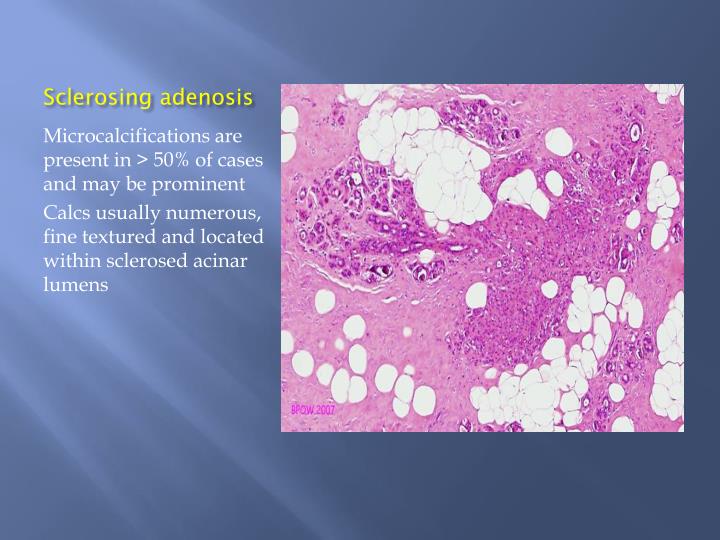 Sclerosing adenosis

Microcalcifications are present in > 50% of cases and may be prominent

Calcs usually numerous, fine textured and located within sclerosed acinar lumens

BPOW.2007